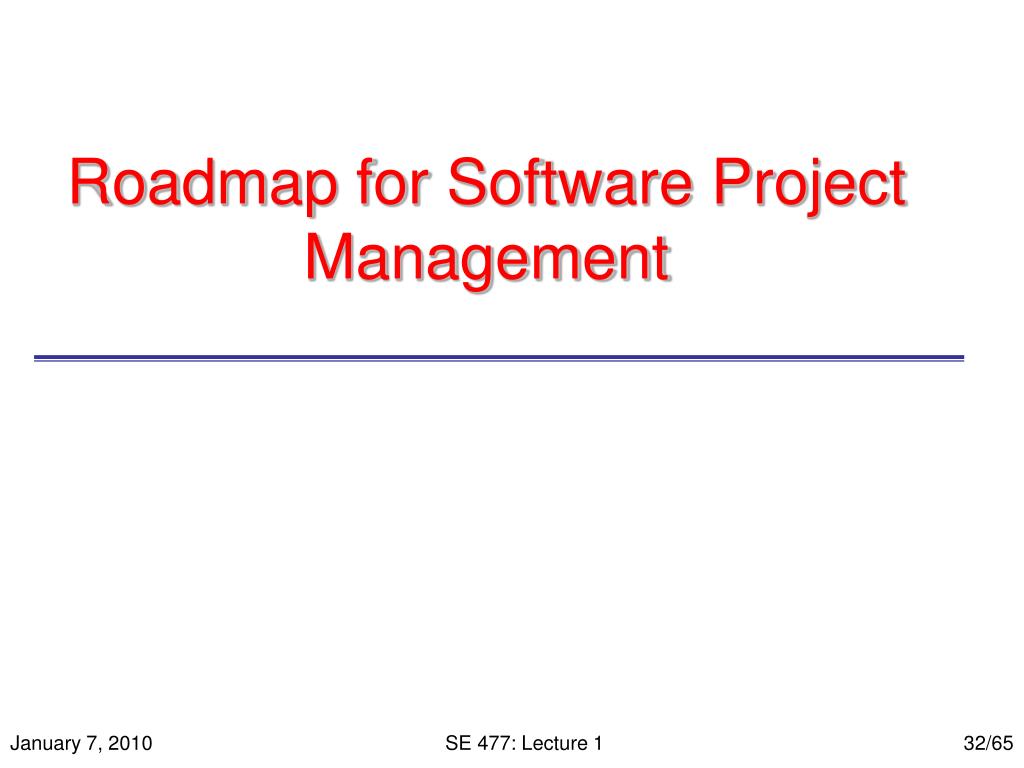 Roadmap for Software Project Management

January 7, 2010

SE 477: Lecture 1

32/65